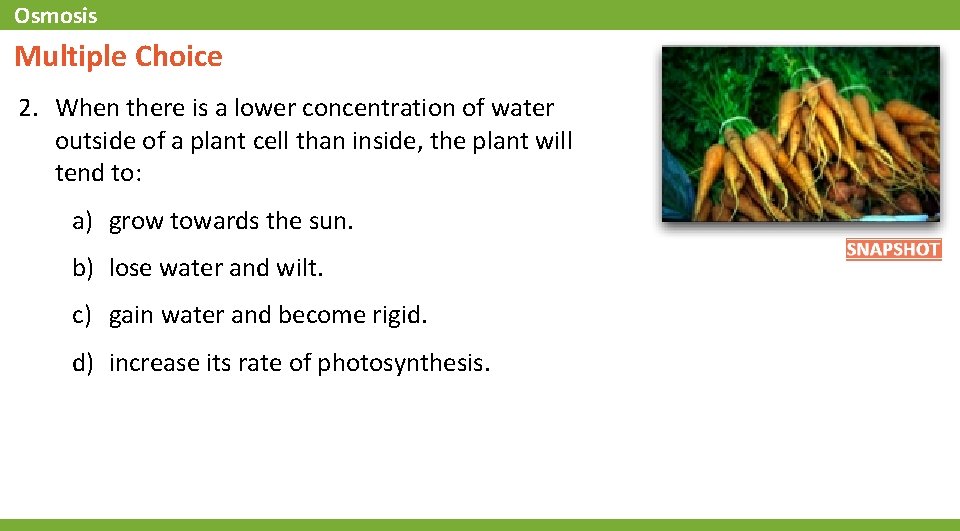 Osmosis

Multiple Choice

2. When there is a lower concentration of water outside of a plant cell than inside, the plant will tend to:

a) grow towards the sun.

b) lose water and wilt.

c) gain water and become rigid.

d) increase its rate of photosynthesis.

SNAPSHOT